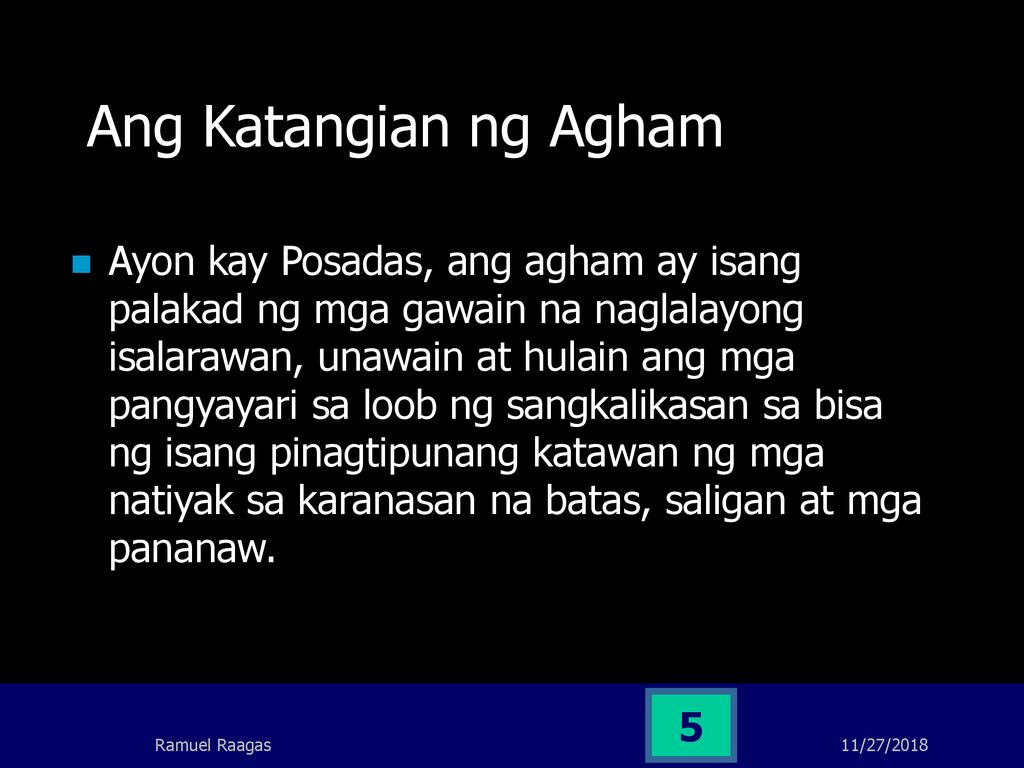 Ang Katangian ng Agham

Ayon kay Posadas, ang agham ay isang palakad ng mga gawain na naglalayong isalarawan, unawain at hulain ang mga pangyayari sa loob ng sangkalikasan sa bisa ng isang pinagtipunang katawan ng mga natiyak sa karanasan na batas, saligan at mga pananaw.

Ramuel Raagas

5

11/27/2018